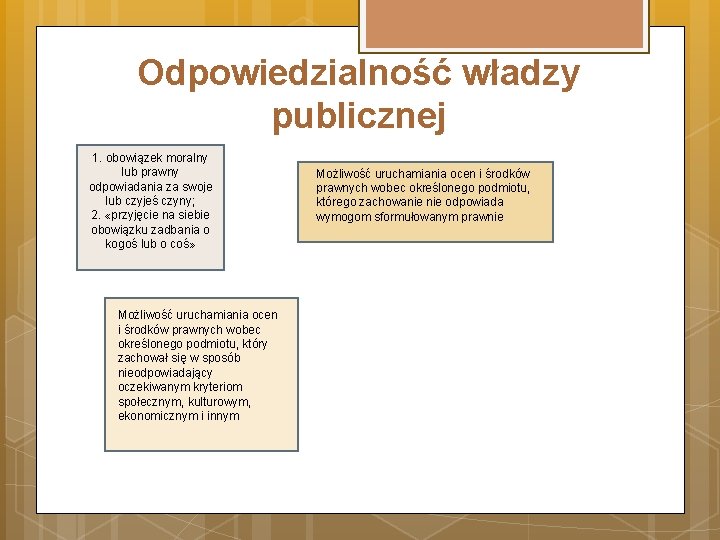 Odpowiedzialność władzy publicznej

1. obowiązek moralny lub prawny odpowiadania za swoje lub czyjeś czyny;
2. «przyjęcie na siebie obowiązku zadbania o kogoś lub o coś»

Możliwość uruchamiania ocen i środków prawnych wobec określonego podmiotu, którego zachowanie nie odpowiada wymogom sformułowanym prawnie

Możliwość uruchamiania ocen i środków prawnych wobec określonego podmiotu, który zachował się w sposób nieodpowiadający oczekiwanym kryteriom społecznym, kulturowym, ekonomicznym i innym